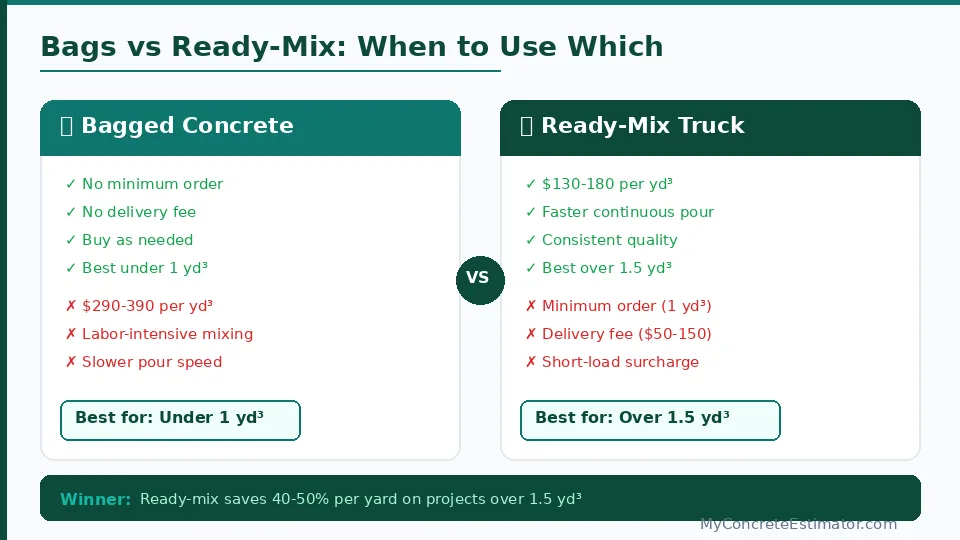 Bags vs Ready-Mix: When to Use Which

Bagged Concrete

✓ No minimum order
✓ No delivery fee
✓ Buy as needed
✓ Best under 1 yd³

✗ $290-390 per yd³
✗ Labor-intensive mixing
✗ Slower pour speed

Best for: Under 1 yd³

VS

Ready-Mix Truck

✓ $130-180 per yd³
✓ Faster continuous pour
✓ Consistent quality
✓ Best over 1.5 yd³

✗ Minimum order (1 yd³)
✗ Delivery fee ($50-150)
✗ Short-load surcharge

Best for: Over 1.5 yd³

Winner: Ready-mix saves 40-50% per yard on projects over 1.5 yd³

MyConcreteEstimator.com